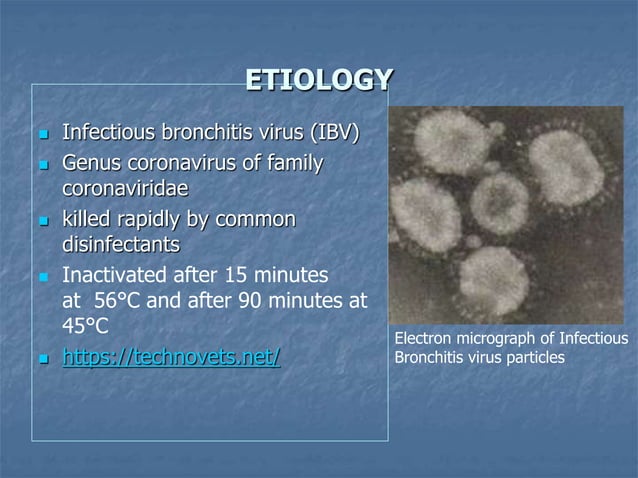 ETIOLOGY

- Infectious bronchitis virus (IBV)
- Genus coronavirus of family coronaviridae
- killed rapidly by common disinfectants
- Inactivated after 15 minutes at 56°C and after 90 minutes at 45°C
- https://technovets.net/

Electron micrograph of Infectious Bronchitis virus particles